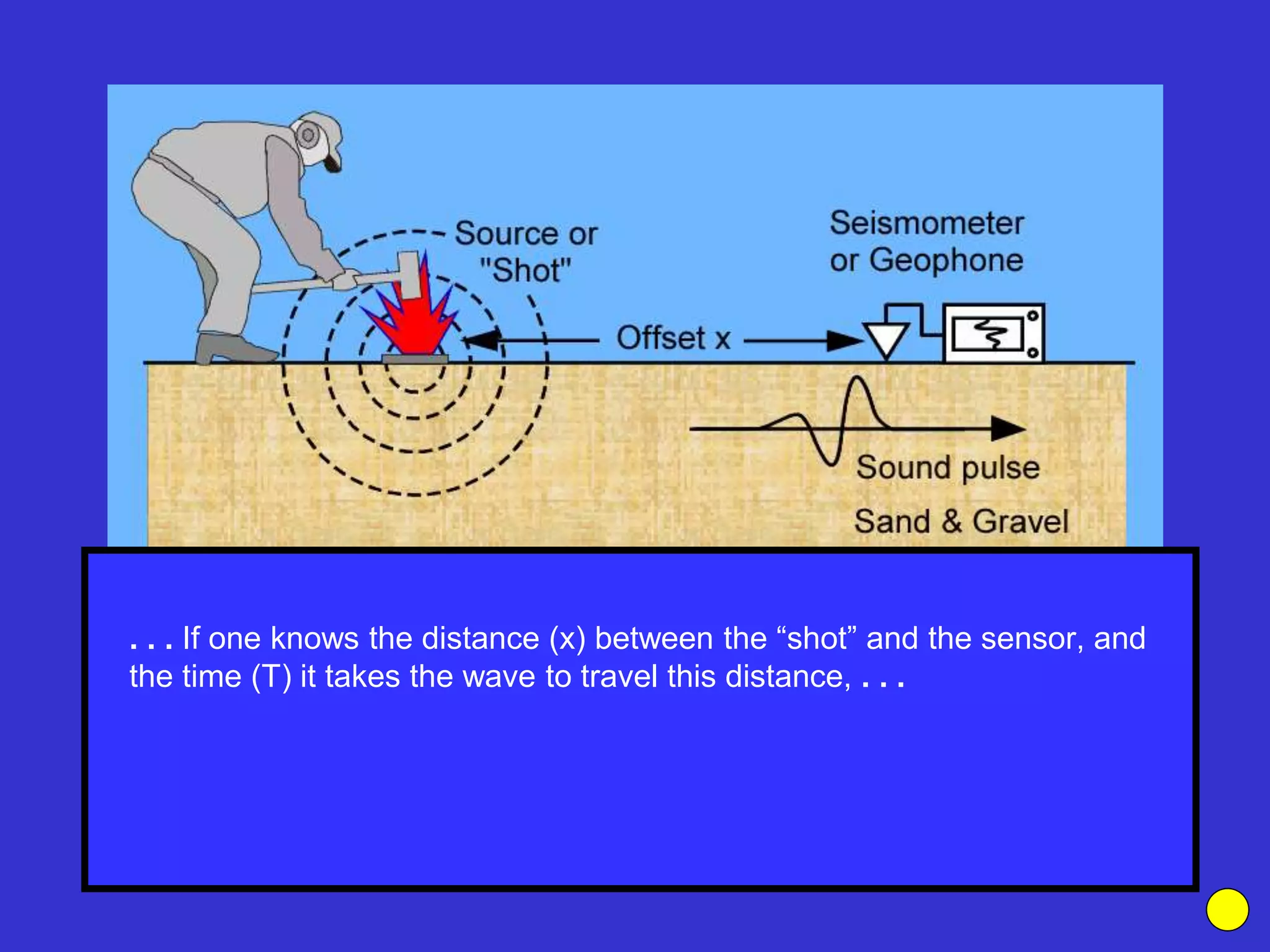 Source or "Shot"

Seismometer or Geophone

Offset x

Sound pulse

Sand & Gravel

. . . If one knows the distance (x) between the “shot” and the sensor, and the time (T) it takes the wave to travel this distance, . . .